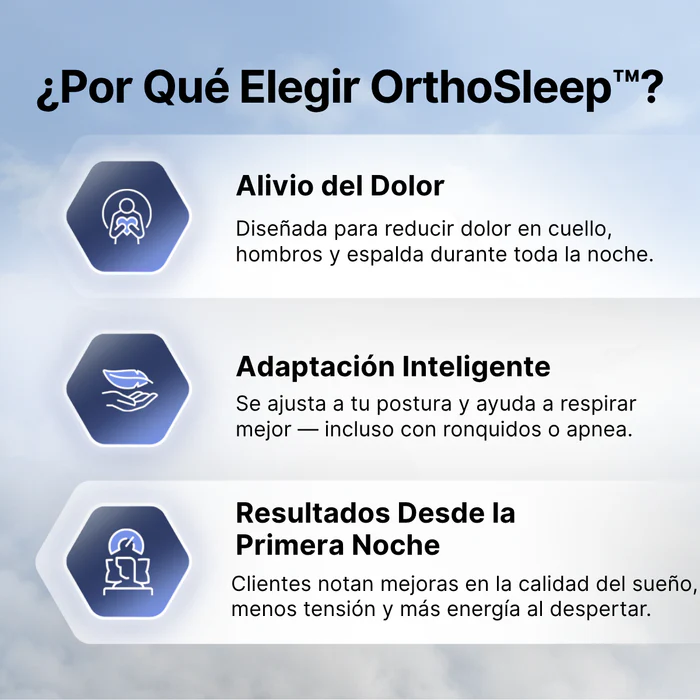 ¿Por Qué Elegir OrthoSleep™?

Alivio del Dolor

Diseñada para reducir dolor en cuello, hombros y espalda durante toda la noche.

Adaptación Inteligente

Se ajusta a tu postura y ayuda a respirar mejor — incluso con ronquidos o apnea.

Resultados Desde la Primera Noche

Clientes notan mejoras en la calidad del sueño, menos tensión y más energía al despertar.